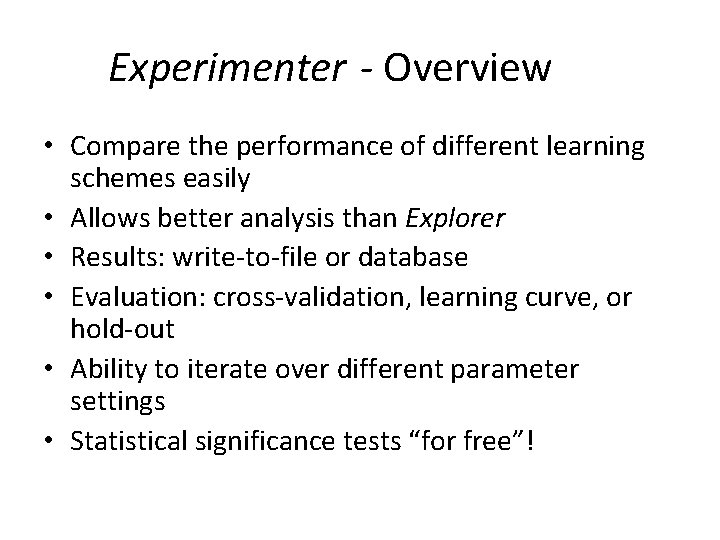 Experimenter - Overview

• Compare the performance of different learning schemes easily
• Allows better analysis than Explorer
• Results: write-to-file or database
• Evaluation: cross-validation, learning curve, or hold-out
• Ability to iterate over different parameter settings
• Statistical significance tests “for free”!